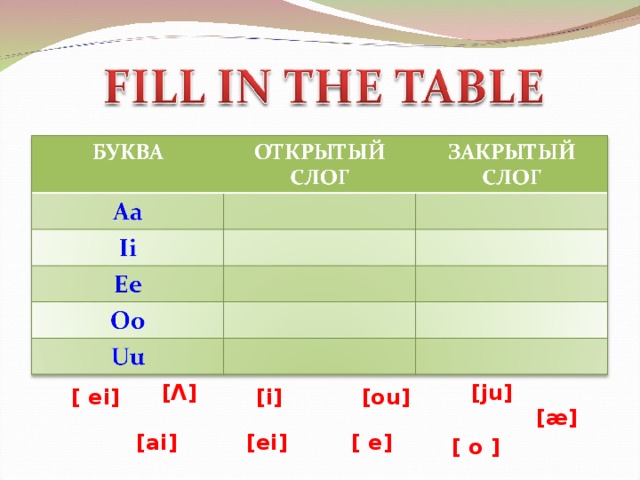 FILL IN THE TABLE

| БУКВА | ОТКРЫТЫЙ СЛОГ | ЗАКРЫТЫЙ СЛОГ |
|---|---|---|
| Aa | | |
| Ii | | |
| Ee | | |
| Oo | | |
| Uu | | |

[ ei] [Λ] [i] [ou] [ju] [æ]

[ai] [ei] [ e] [ o ]